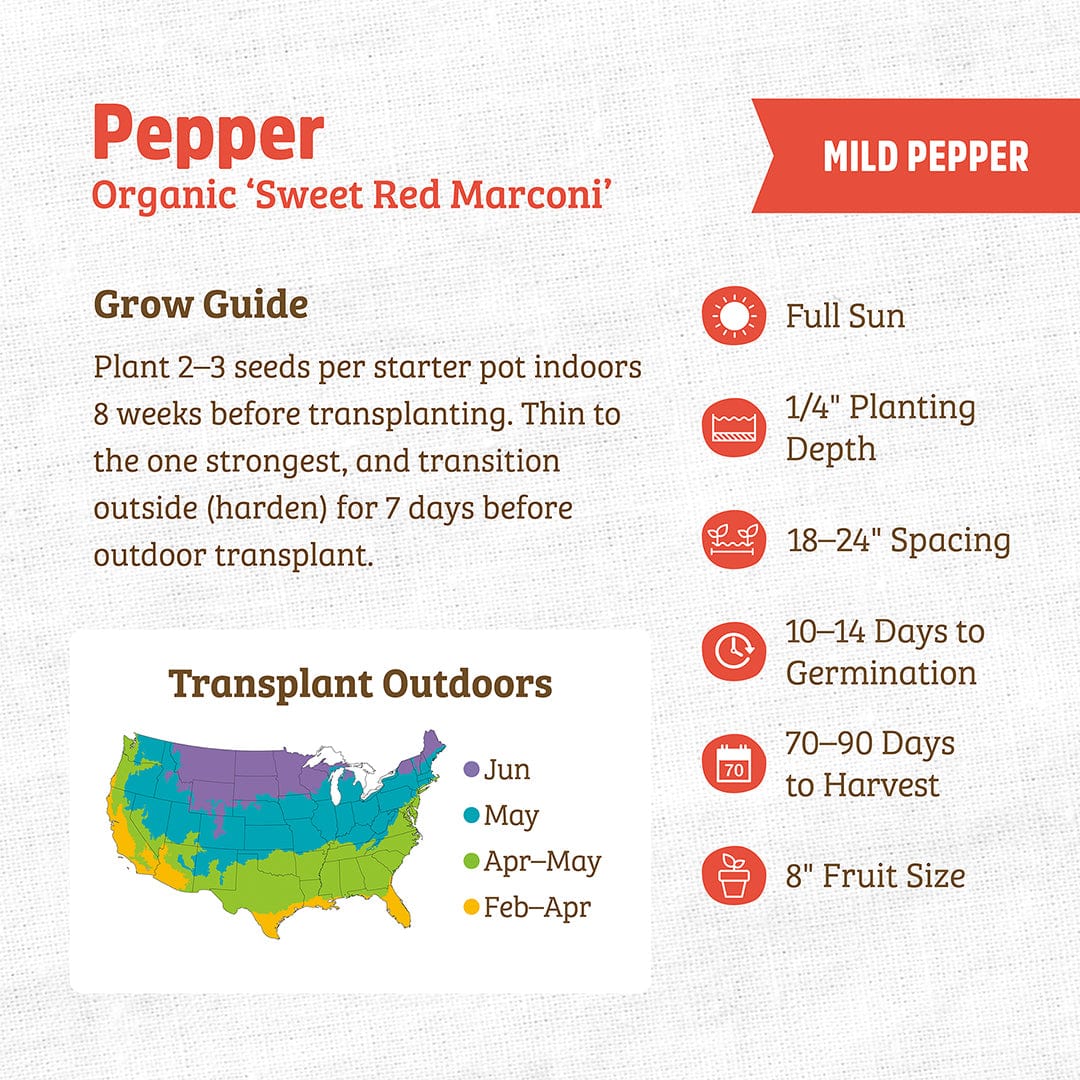 Pepper
Organic ‘Sweet Red Marconi’

MILD PEPPER

Grow Guide

Plant 2–3 seeds per starter pot indoors 8 weeks before transplanting. Thin to the one strongest, and transition outside (harden) for 7 days before outdoor transplant.

Transplant Outdoors

Jun
May
Apr–May
Feb–Apr

Full Sun

1/4" Planting Depth

18–24" Spacing

10–14 Days to Germination

70

70–90 Days to Harvest

8" Fruit Size